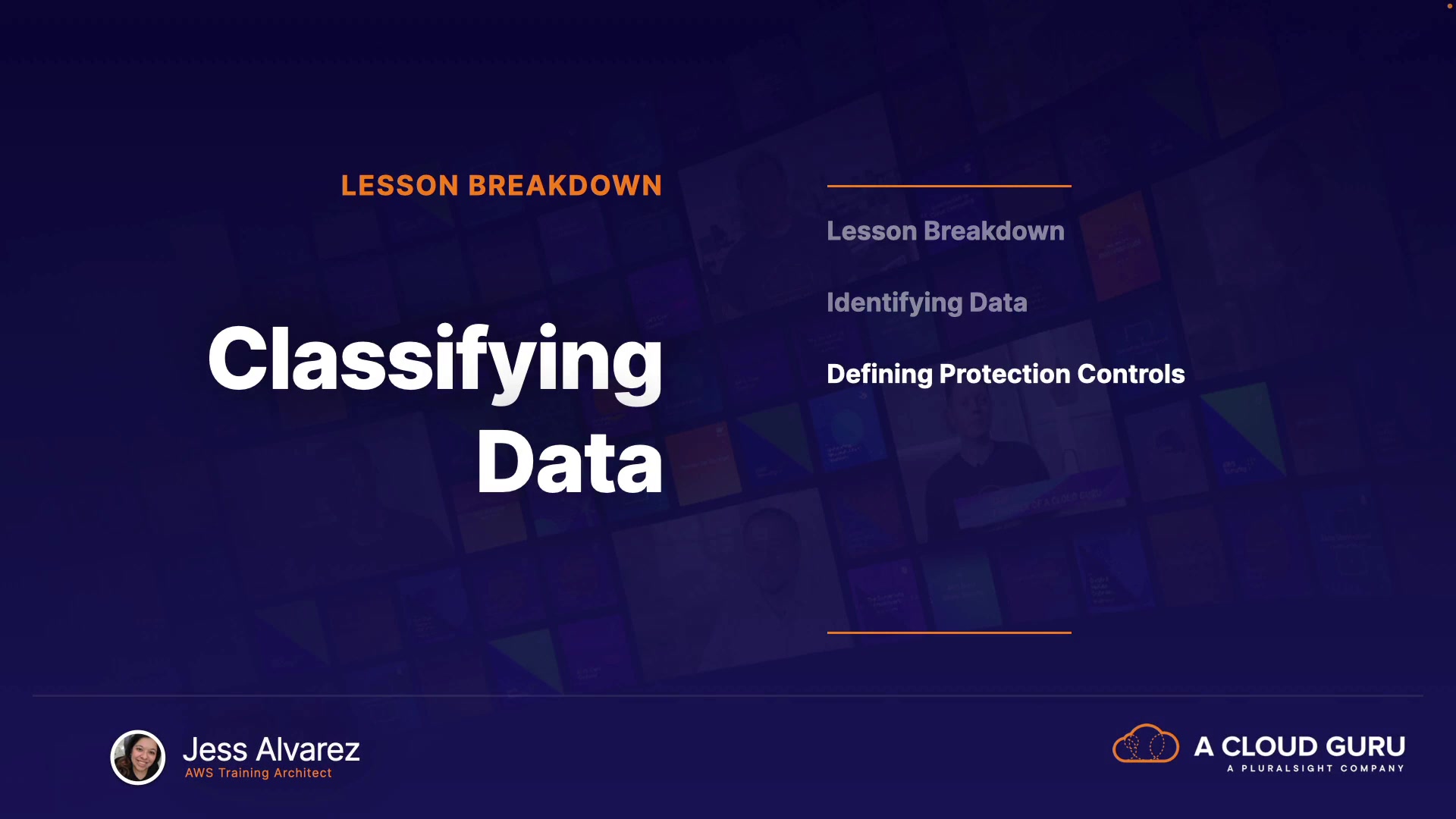 LESSON BREAKDOWN

Classifying Data

Lesson Breakdown

Identifying Data

Defining Protection Controls

Jess Alvarez
AWS Training Architect

A CLOUD GURU
A PLURALSIGHT COMPANY